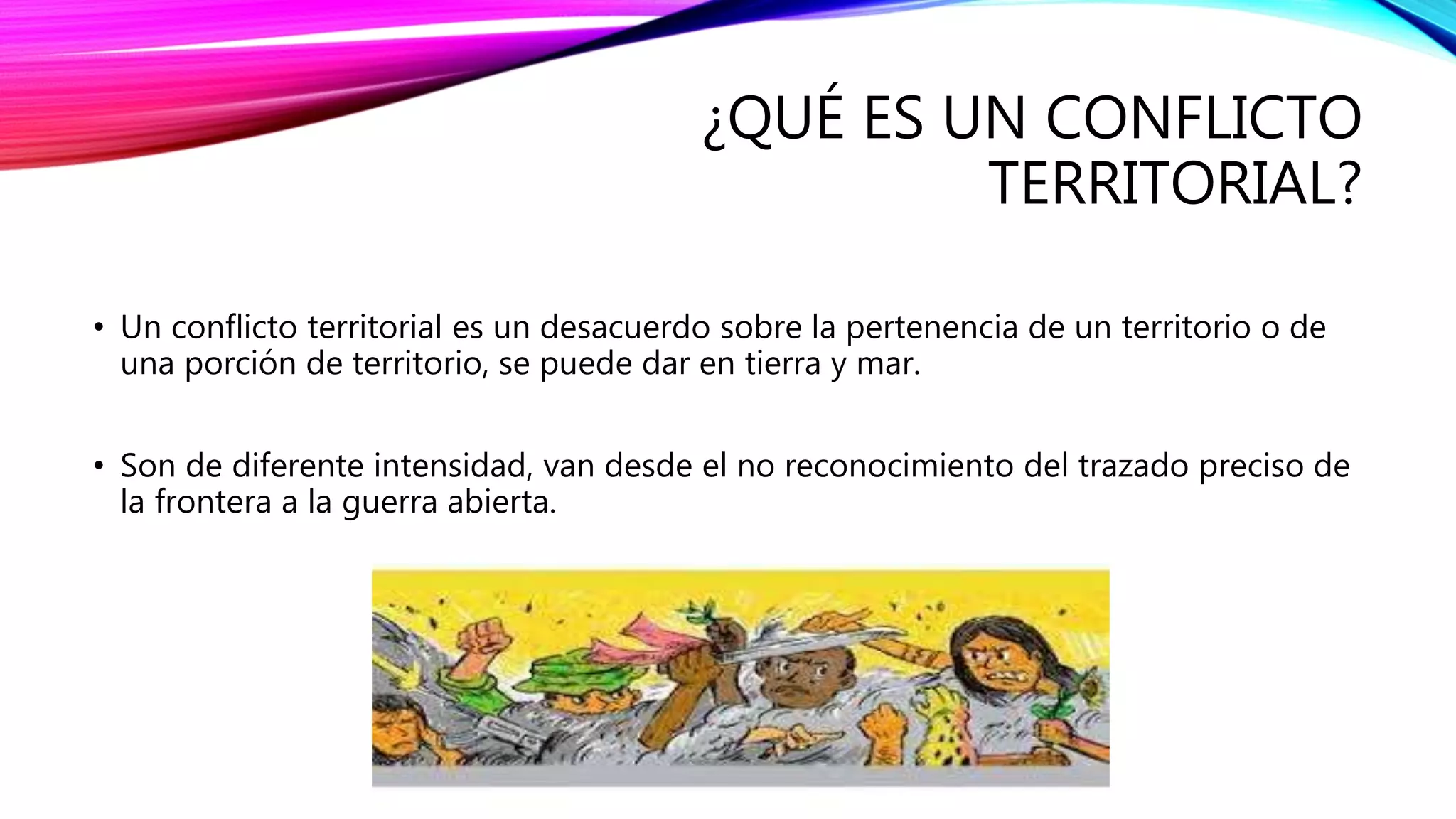 ¿QUÉ ES UN CONFLICTO TERRITORIAL?

• Un conflicto territorial es un desacuerdo sobre la pertenencia de un territorio o de una porción de territorio, se puede dar en tierra y mar.

• Son de diferente intensidad, van desde el no reconocimiento del trazado preciso de la frontera a la guerra abierta.